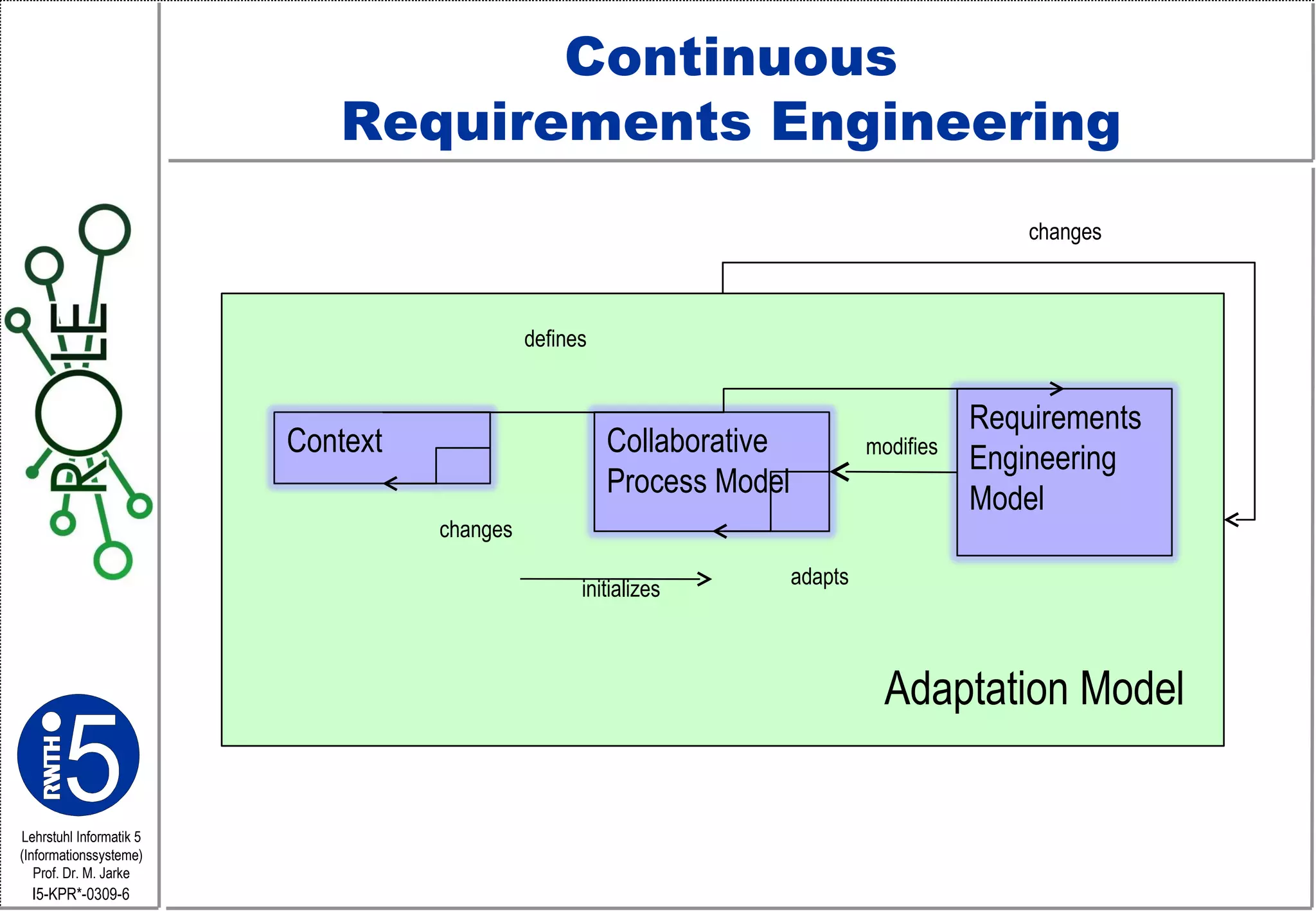 Continuous Requirements Engineering

ROLE

changes

defines

Context

Collaborative Process Model

modifies

Requirements Engineering Model

changes

initializes

adapts

Adaptation Model

RWTH 5

Lehrstuhl Informatik 5 (Informationssysteme) Prof. Dr. M. Jarke I5-KPR*-0309-6